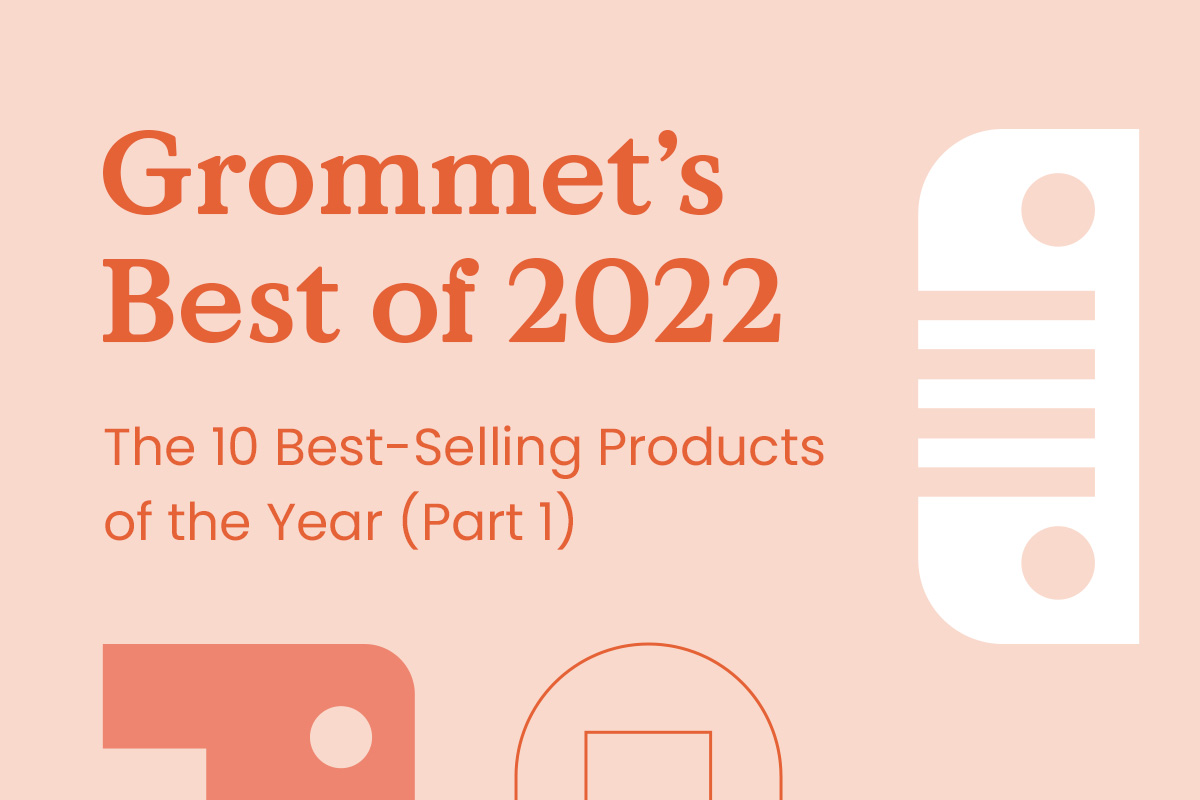 Grommet's Best of 2022

The 10 Best-Selling Products of the Year (Part 1)